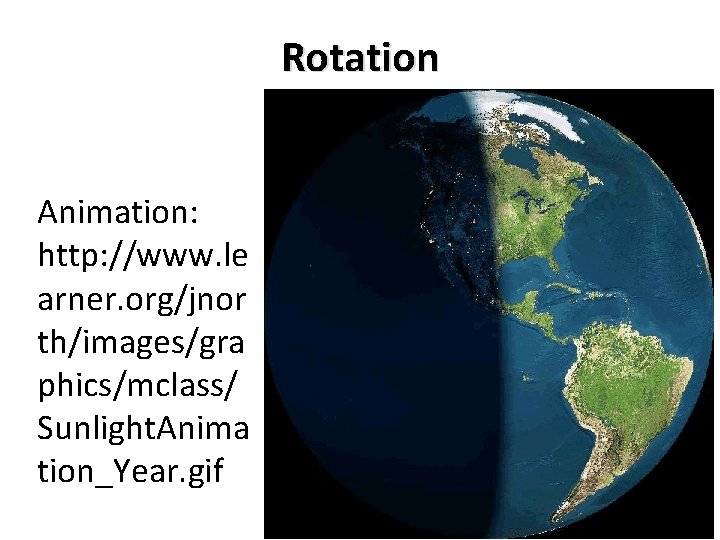 Rotation

Animation: http://www.learner.org/jnorth/images/graphics/mclass/SunlightAnimation_Year.gif